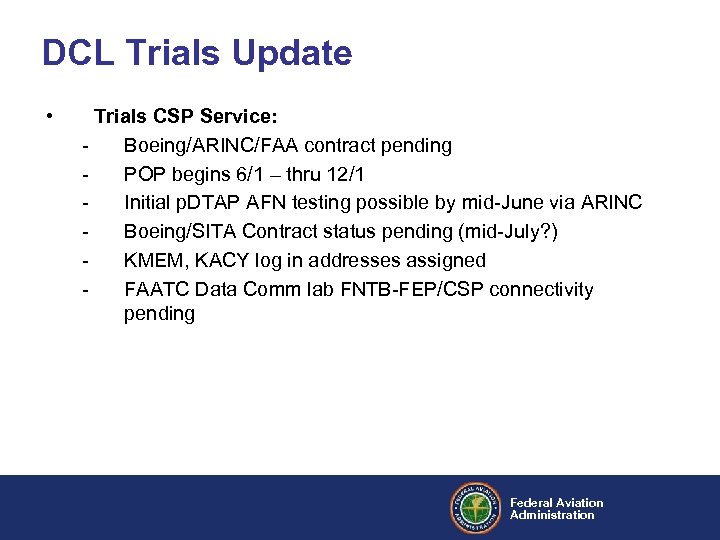 DCL Trials Update

• Trials CSP Service:
- Boeing/ARINC/FAA contract pending
- POP begins 6/1 – thru 12/1
- Initial pDTAP AFN testing possible by mid-June via ARINC
- Boeing/SITA Contract status pending (mid-July?)
- KMEM, KACY log in addresses assigned
- FAATC Data Comm lab FNTB-FEP/CSP connectivity pending

FEDERAL AVIATION ADMINISTRATION

Federal Aviation Administration